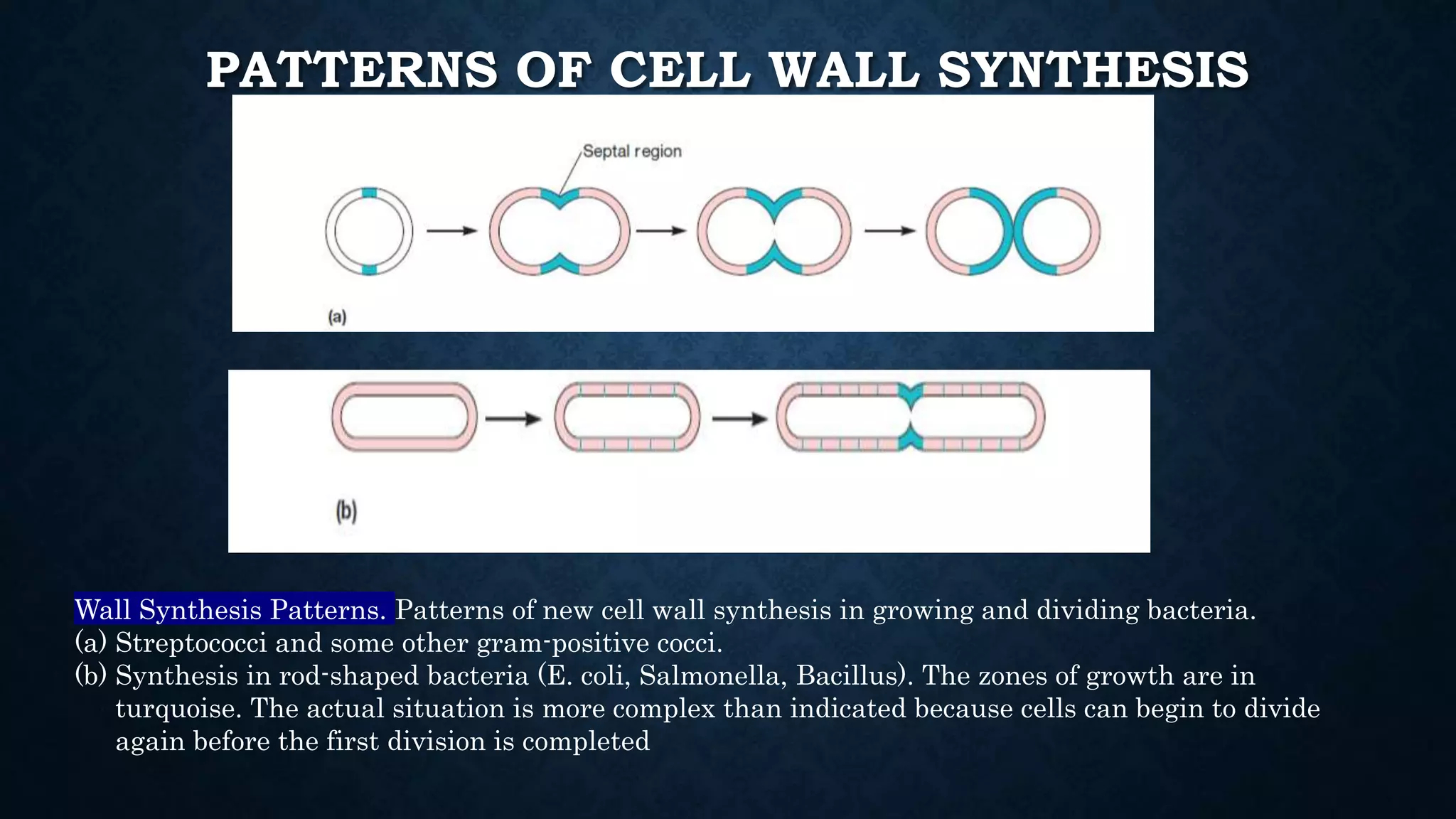 PATTERNS OF CELL WALL SYNTHESIS

Septal region

(a)

(b)

Wall Synthesis Patterns. Patterns of new cell wall synthesis in growing and dividing bacteria.
(a) Streptococci and some other gram-positive cocci.
(b) Synthesis in rod-shaped bacteria (E. coli, Salmonella, Bacillus). The zones of growth are in turquoise. The actual situation is more complex than indicated because cells can begin to divide again before the first division is completed